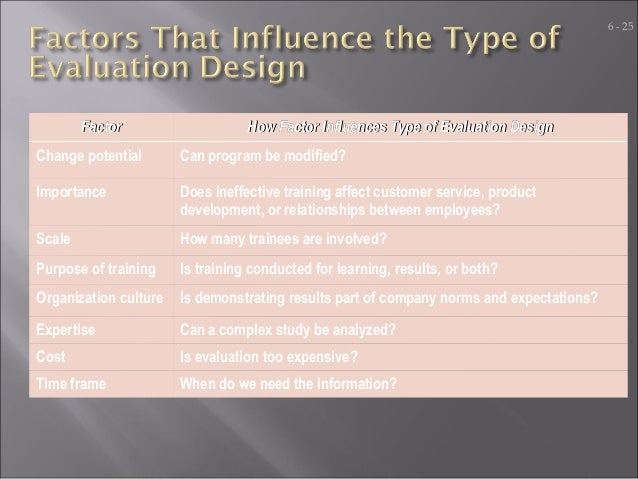 Factors That Influence the Type of Evaluation Design

6 - 25

| Factor | How Factor Influences Type of Evaluation Design |
|---|---|
| Change potential | Can program be modified? |
| Importance | Does ineffective training affect customer service, product development, or relationships between employees? |
| Scale | How many trainees are involved? |
| Purpose of training | Is training conducted for learning, results, or both? |
| Organization culture | Is demonstrating results part of company norms and expectations? |
| Expertise | Can a complex study be analyzed? |
| Cost | Is evaluation too expensive? |
| Time frame | When do we need the information? |